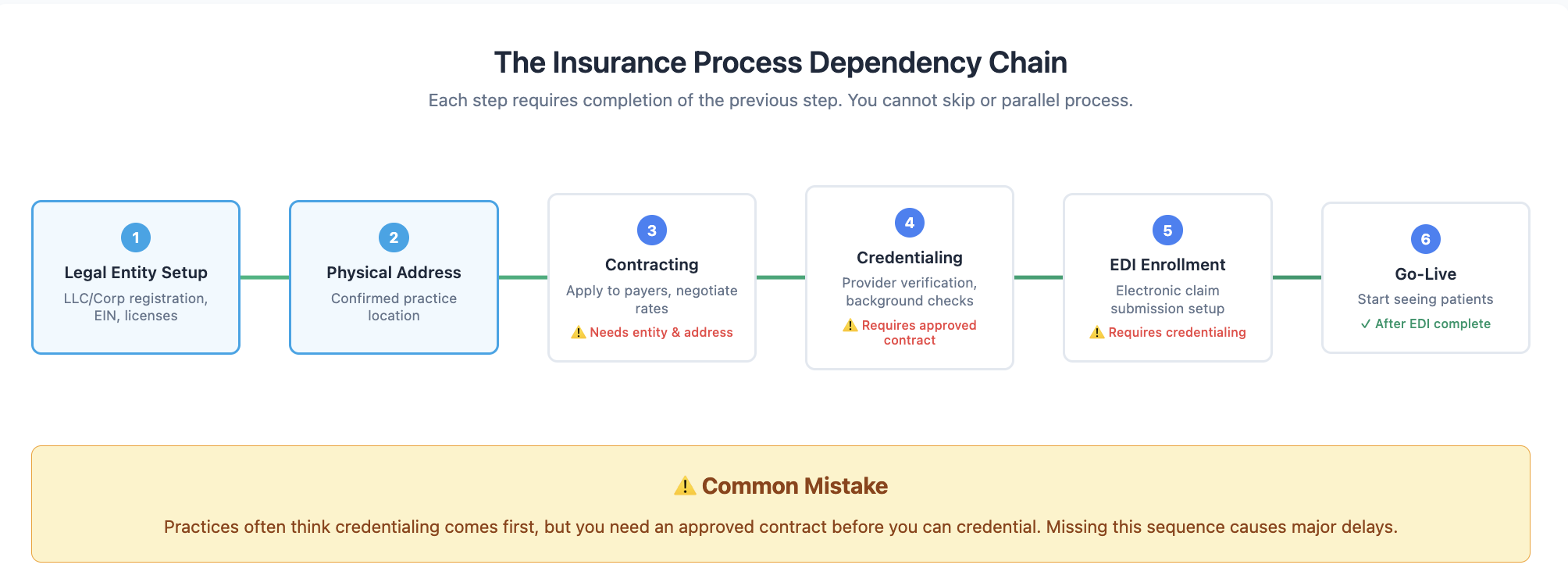 The Insurance Process Dependency Chain

Each step requires completion of the previous step. You cannot skip or parallel process.

1
Legal Entity Setup
LLC/Corp registration, EIN, licenses

2
Physical Address
Confirmed practice location

3
Contracting
Apply to payers, negotiate rates
⚠️ Needs entity & address

4
Credentialing
Provider verification, background checks
⚠️ Requires approved contract

5
EDI Enrollment
Electronic claim submission setup
⚠️ Requires credentialing

6
Go-Live
Start seeing patients
✓ After EDI complete

⚠️ Common Mistake

Practices often think credentialing comes first, but you need an approved contract before you can credential. Missing this sequence causes major delays.